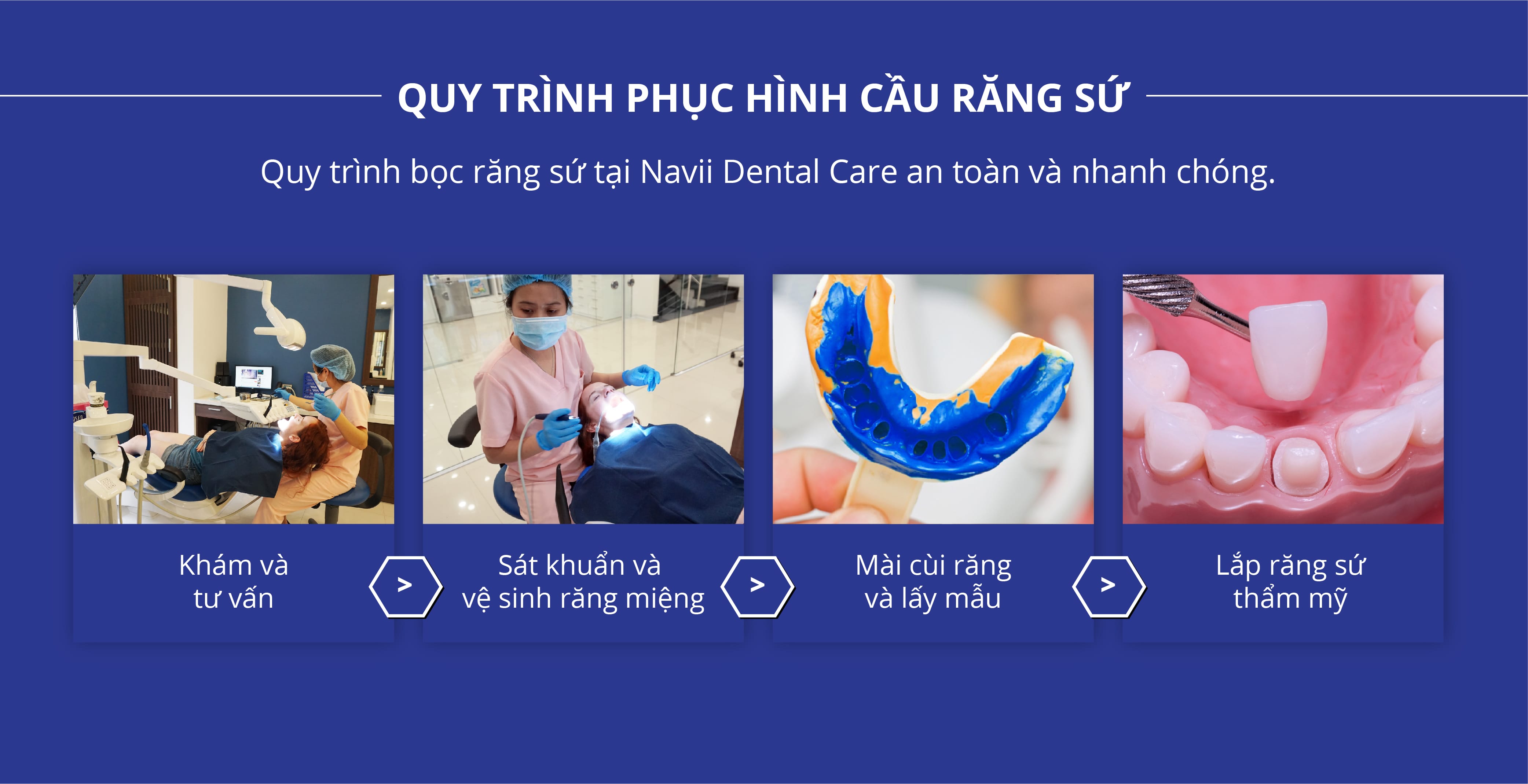 QUY TRÌNH PHỤC HÌNH CẦU RĂNG SỨ

Quy trình bọc răng sứ tại Navii Dental Care an toàn và nhanh chóng.

Khám và tư vấn

>

Sát khuẩn và vệ sinh răng miệng

>

Mài cùi răng và lấy mẫu

>

Lắp răng sứ thẩm mỹ